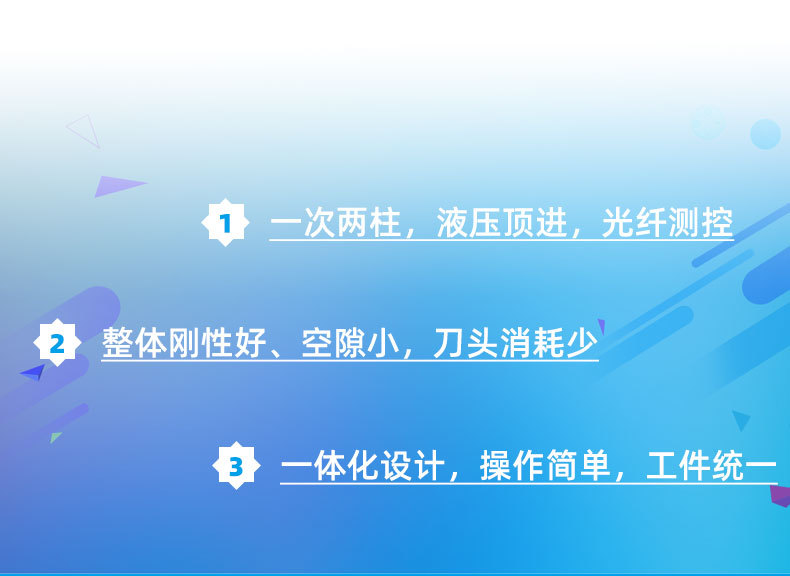 1 一次两柱，液压顶进，光纤测控

2 整体刚性好、空隙小，刀头消耗少

3 一体化设计，操作简单，工件统一